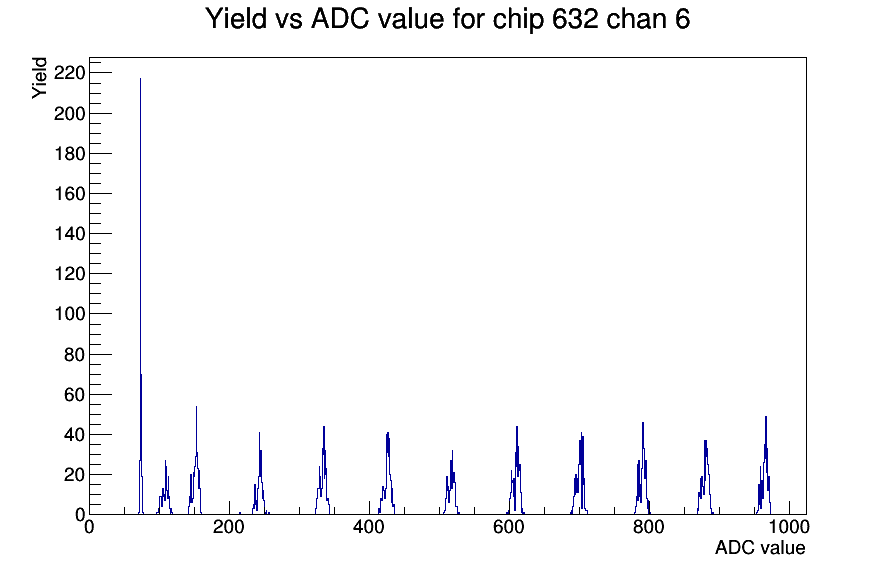 Yield vs ADC value for chip 632 chan 6

Yield

220
200
180
160
140
120
100
80
60
40
20
0

0
200
400
600
800
1000

ADC value